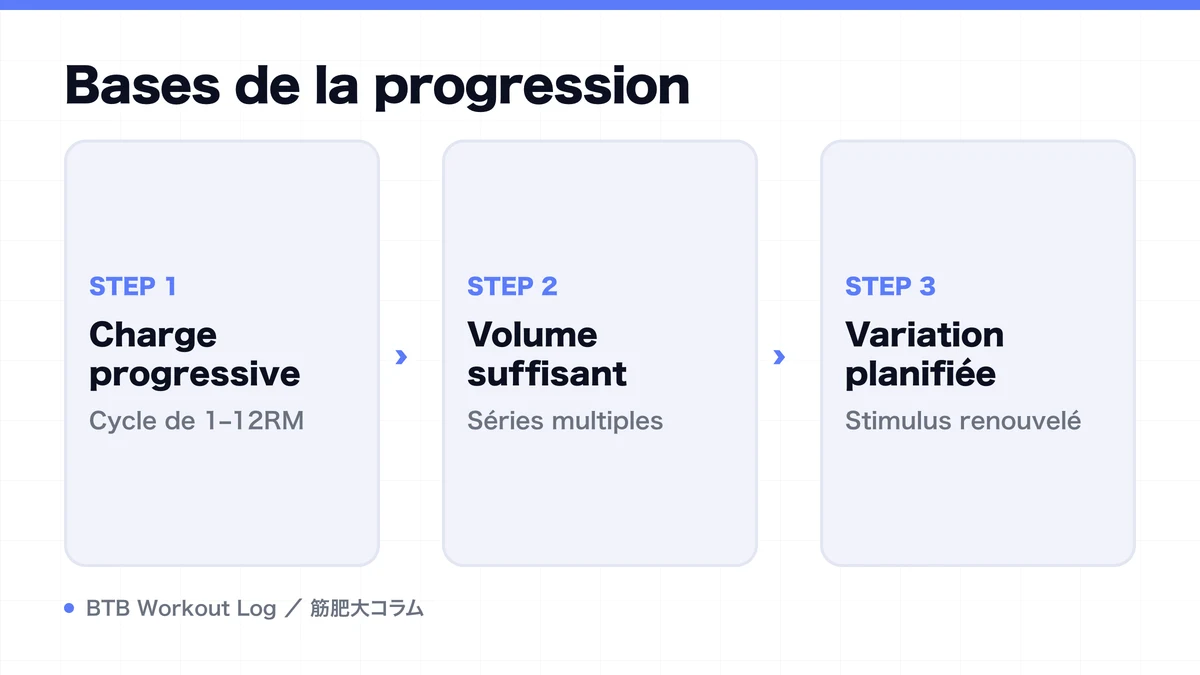 Bases de la progression

STEP 1
Charge progressive
Cycle de 1–12RM

›

STEP 2
Volume suffisant
Séries multiples

›

STEP 3
Variation planifiée
Stimulus renouvelé

BTB Workout Log ／ 筋肥大コラム